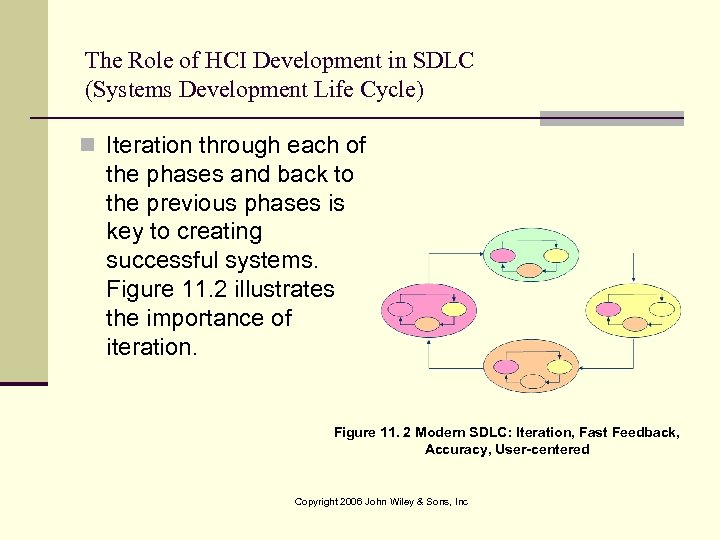 The Role of HCI Development in SDLC (Systems Development Life Cycle)

Iteration through each of the phases and back to the previous phases is key to creating successful systems. Figure 11.2 illustrates the importance of iteration.

Figure 11. 2 Modern SDLC: Iteration, Fast Feedback, Accuracy, User-centered

Copyright 2006 John Wiley & Sons, Inc